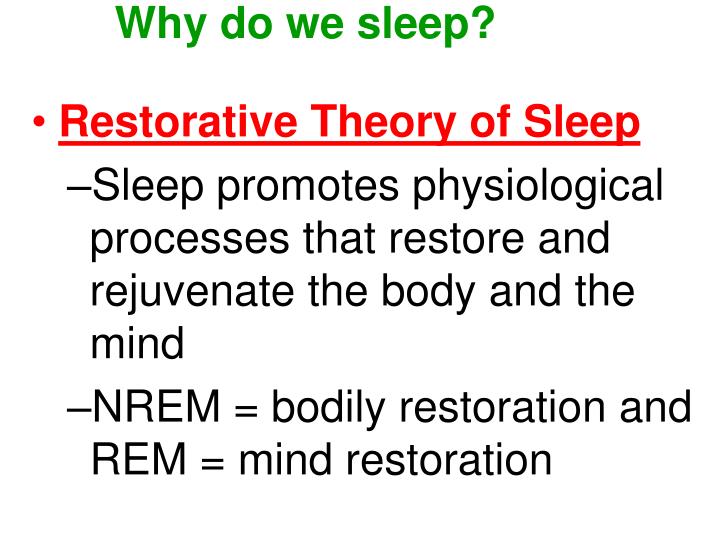 Why do we sleep?

• Restorative Theory of Sleep

–Sleep promotes physiological processes that restore and rejuvenate the body and the mind

–NREM = bodily restoration and REM = mind restoration